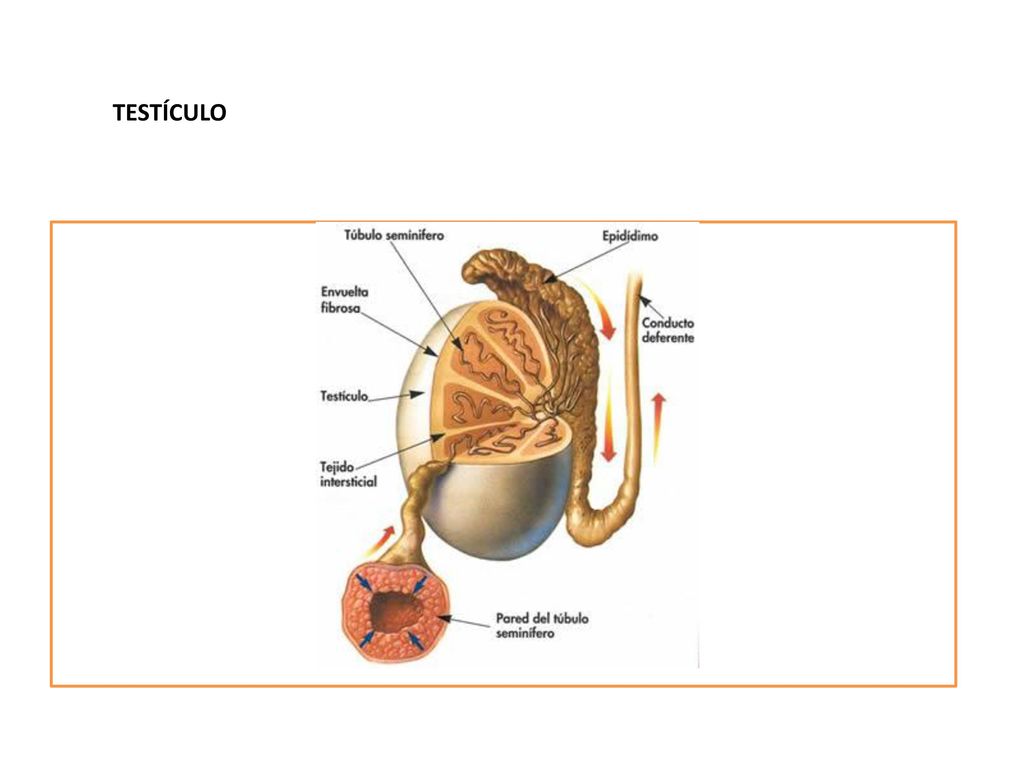 TESTÍCULO

Túbulo seminífero

Epidídimo

Envuelta fibrosa

Conducto deferente

Testículo

Tejido intersticial

Pared del túbulo seminífero